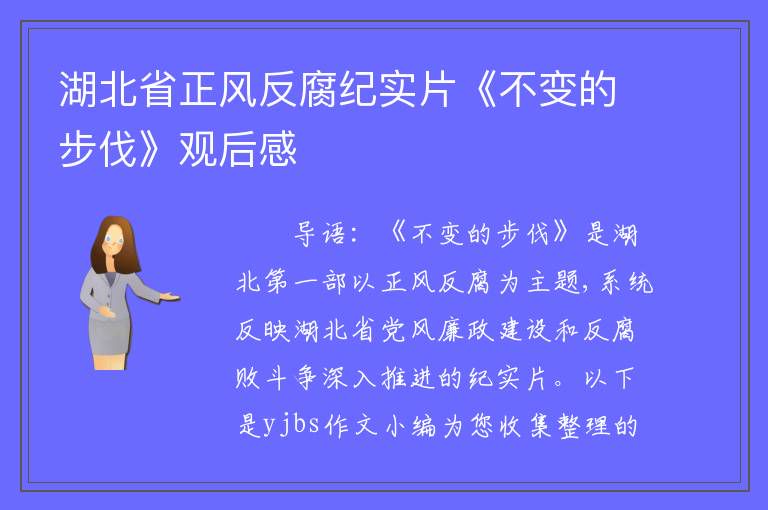 湖北省正风反腐纪实片《不变的步伐》观后感

导语：《不变的步伐》是湖北第一部以正风反腐为主题，系统反映湖北省党风廉政建设和反腐败斗争深入推进的纪实片。以下是yjbs作文小编为您收集整理的